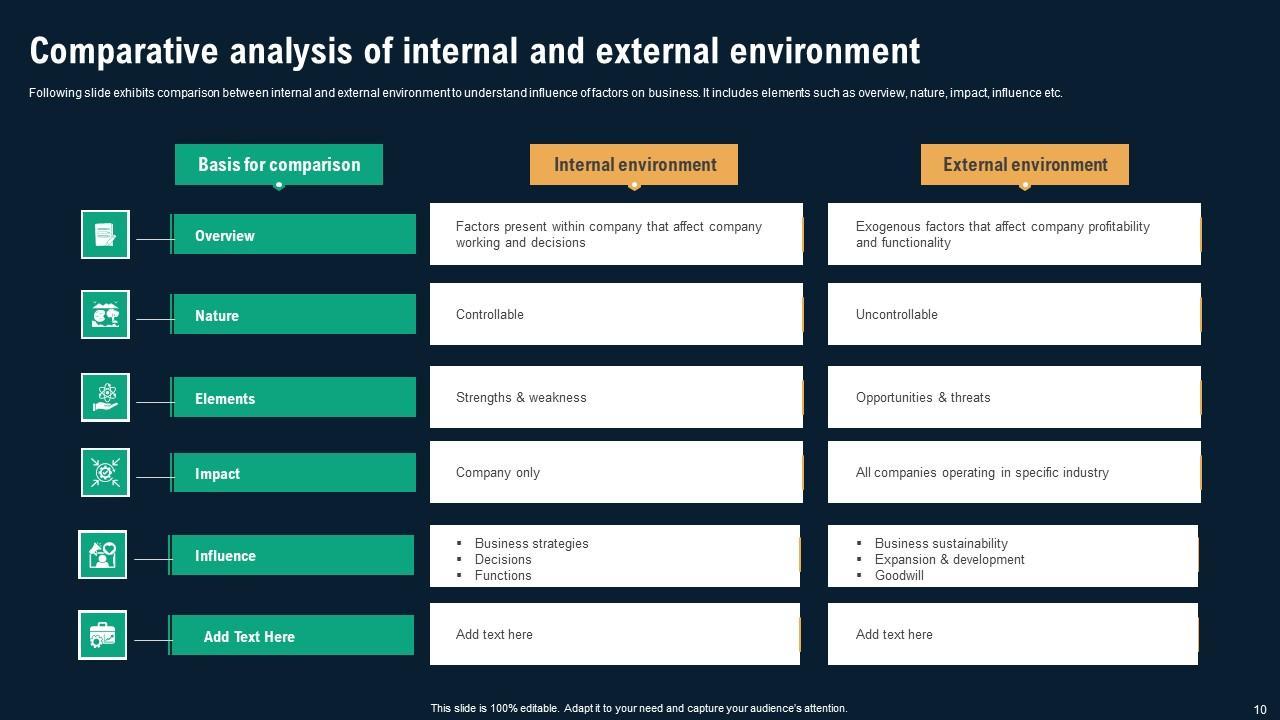 Comparative analysis of internal and external environment

Following slide exhibits comparison between internal and external environment to understand influence of factors on business. It includes elements such as overview, nature, impact, influence etc.

| Basis for comparison | Internal environment | External environment |
|---|---|---|
| Overview | Factors present within company that affect company working and decisions | Exogenous factors that affect company profitability and functionality |
| Nature | Controllable | Uncontrollable |
| Elements | Strengths & weakness | Opportunities & threats |
| Impact | Company only | All companies operating in specific industry |
| Influence | ▪ Business strategies ▪ Decisions ▪ Functions | ▪ Business sustainability ▪ Expansion & development ▪ Goodwill |
| Add Text Here | Add text here | Add text here |

This slide is 100% editable. Adapt it to your need and capture your audience's attention.

10